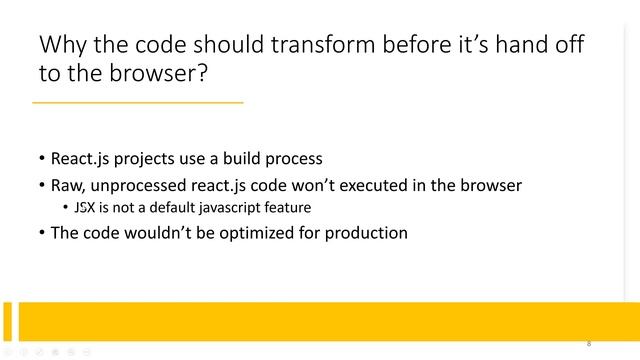 Why the code should transform before it's hand off to the browser?

• React.js projects use a build process
• Raw, unprocessed react.js code won't executed in the browser
  • JSX is not a default javascript feature
• The code wouldn't be optimized for production

8